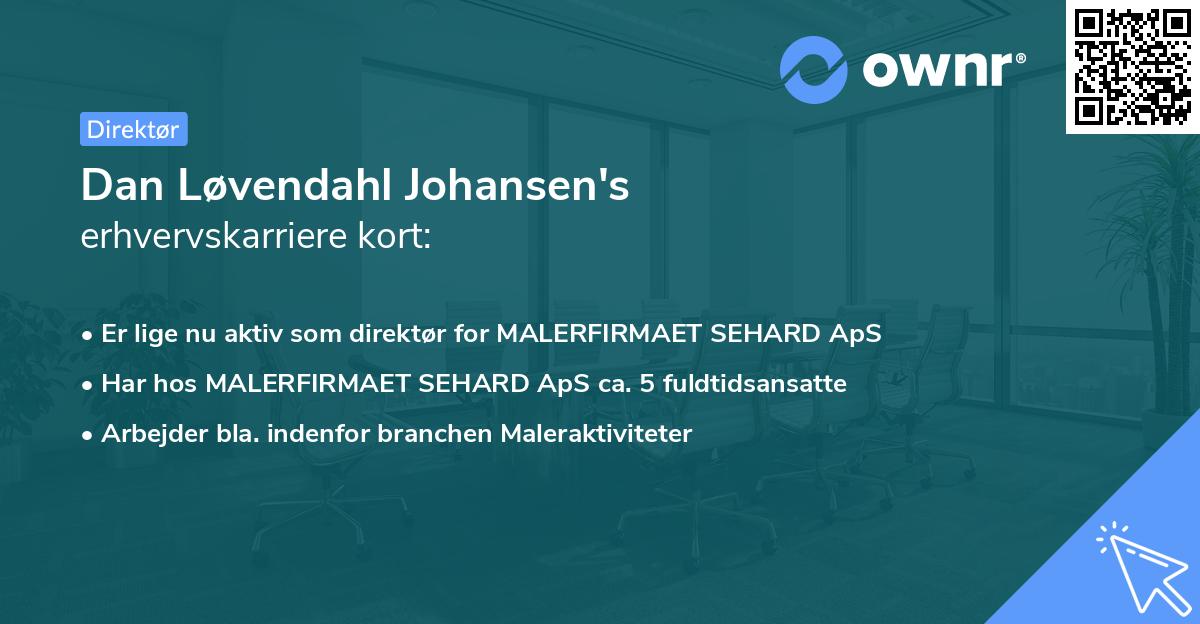 ownr®

Direktør

Dan Løvendahl Johansen's
erhvervskarriere kort:

• Er lige nu aktiv som direktør for MALERFIRMAET SEHARD ApS
• Har hos MALERFIRMAET SEHARD ApS ca. 5 fuldtidsansatte
• Arbejder bla. indenfor branchen Maleraktiviteter